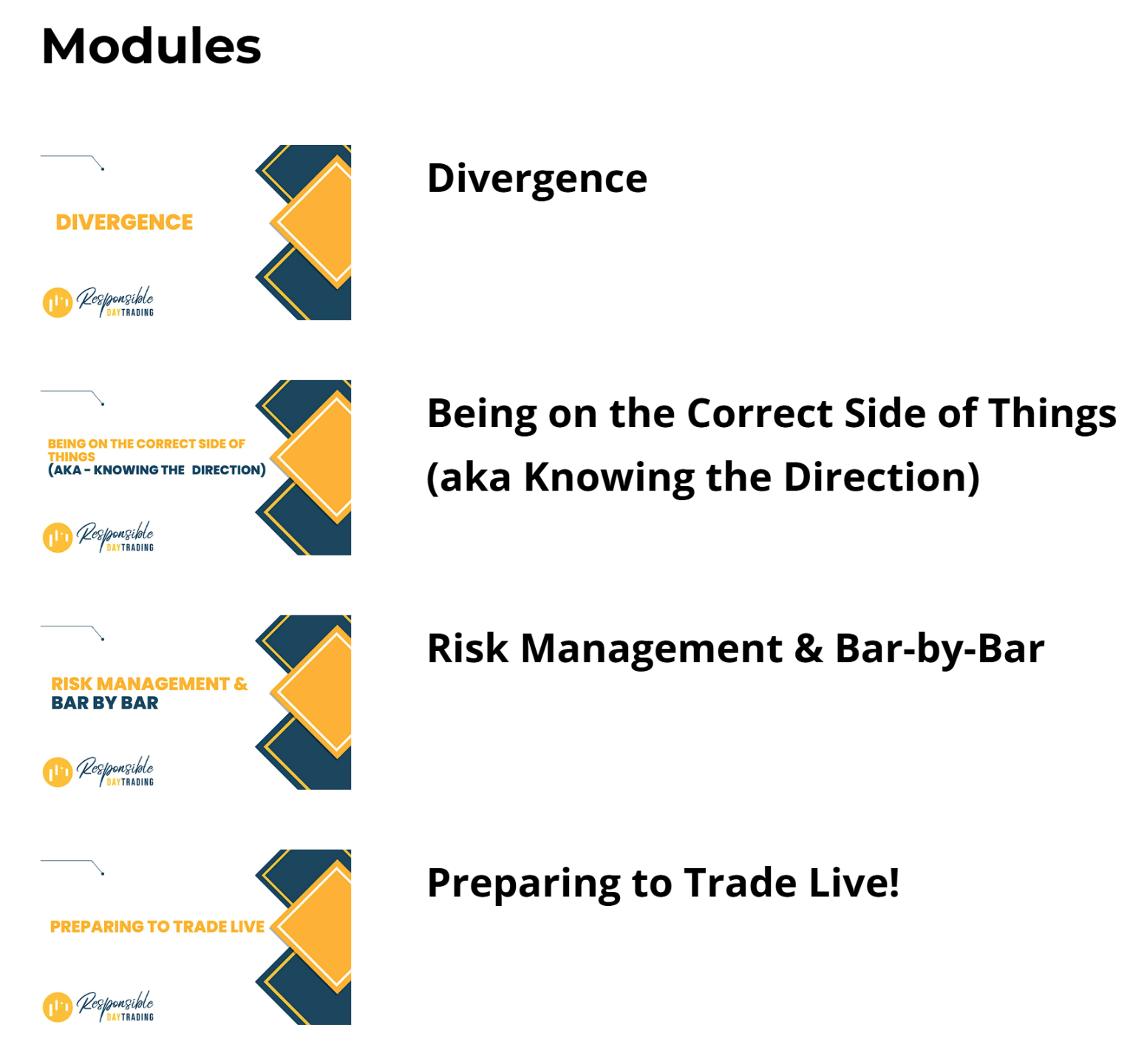 Modules

DIVERGENCE

Responsible DAYTRADING

Divergence

BEING ON THE CORRECT SIDE OF THINGS
(AKA - KNOWING THE DIRECTION)

Responsible DAYTRADING

Being on the Correct Side of Things (aka Knowing the Direction)

RISK MANAGEMENT &
BAR BY BAR

Responsible DAYTRADING

Risk Management & Bar-by-Bar

PREPARING TO TRADE LIVE

Responsible DAYTRADING

Preparing to Trade Live!